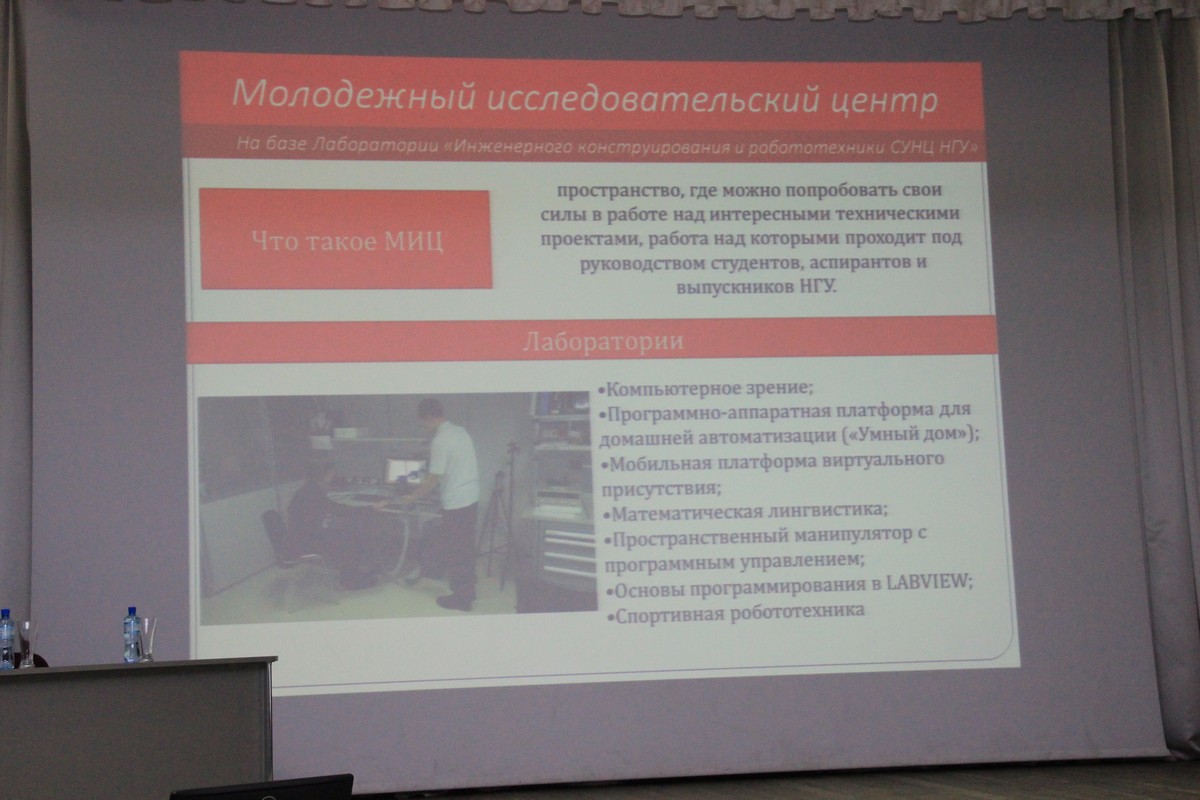 Молодежный исследовательский центр

На базе Лаборатории «Инженерного конструирования и робототехники СУНЦ НГУ»

Что такое МИЦ

пространство, где можно попробовать свои силы в работе над интересными техническими проектами, работа над которыми проходит под руководством студентов, аспирантов и выпускников НГУ.

Лаборатории

•Компьютерное зрение;
•Программно-аппаратная платформа для домашней автоматизации («Умный дом»);
•Мобильная платформа виртуального присутствия;
•Математическая лингвистика;
•Пространственный манипулятор с программным управлением;
•Основы программирования в LABVIEW;
•Спортивная робототехника